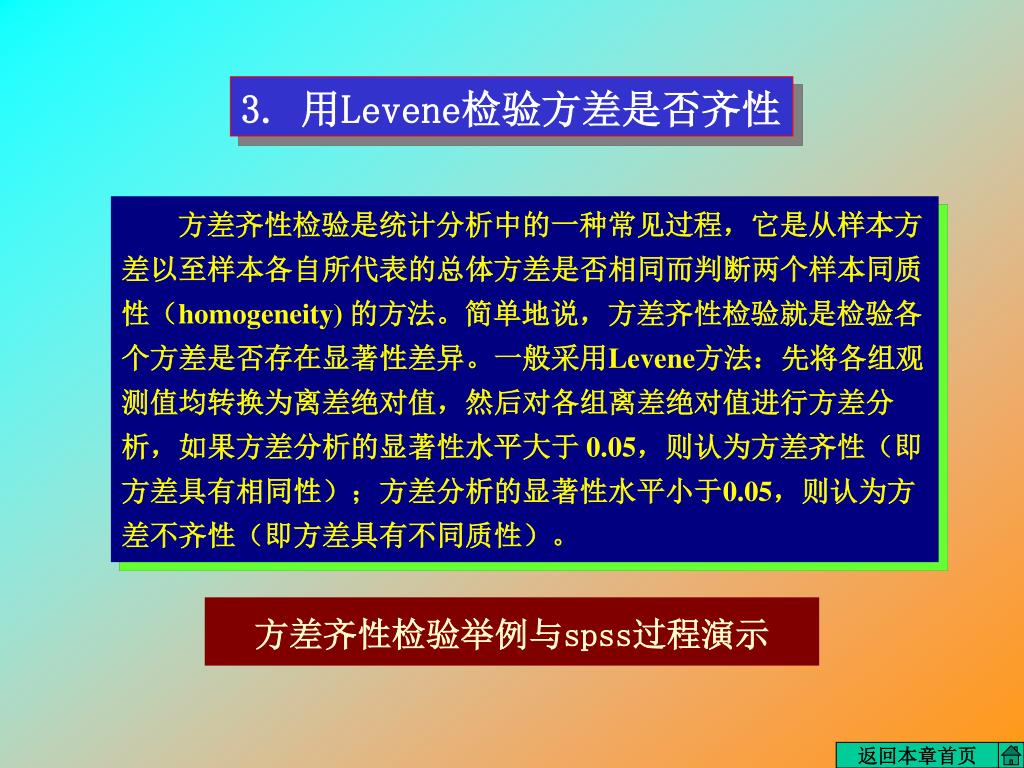 3. 用Levene检验方差是否齐性

方差齐性检验是统计分析中的一种常见过程，它是从样本方差以至样本各自所代表的总体方差是否相同而判断两个样本同质性（homogeneity) 的方法。简单地说，方差齐性检验就是检验各个方差是否存在显著性差异。一般采用Levene方法：先将各组观测值均转换为离差绝对值，然后对各组离差绝对值进行方差分析，如果方差分析的显著性水平大于 0.05，则认为方差齐性（即方差具有相同性）；方差分析的显著性水平小于0.05，则认为方差不齐性（即方差具有不同质性）。

方差齐性检验举例与spss过程演示

返回本章首页